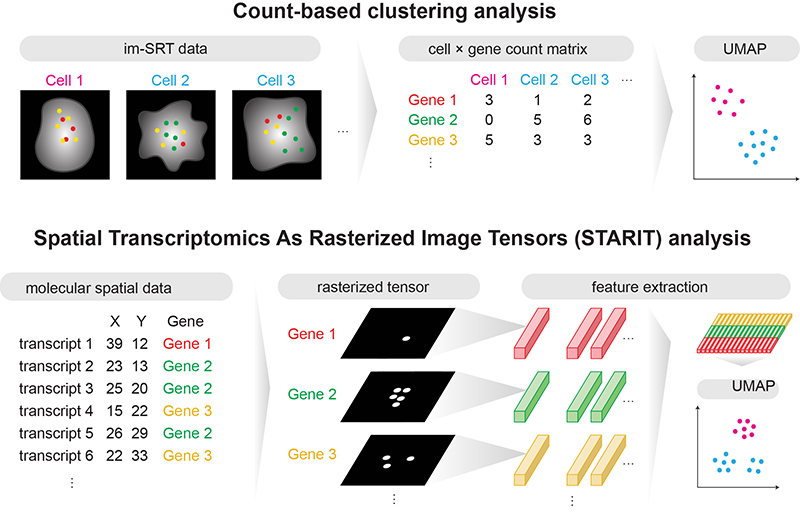 Count-based clustering analysis

im-SRT data

Cell 1 Cell 2 Cell 3

...

cell × gene count matrix

| | Cell 1 | Cell 2 | Cell 3 | ... |
|---|---|---|---|---|
| Gene 1 | 3 | 1 | 2 | |
| Gene 2 | 0 | 5 | 6 | |
| Gene 3 | 5 | 3 | 3 | |
| ⋮ | | | | |

UMAP

Spatial Transcriptomics As Rasterized Image Tensors (STARIT) analysis

molecular spatial data

| | X | Y | Gene |
|---|---|---|---|
| transcript 1 | 39 | 12 | Gene 1 |
| transcript 2 | 23 | 13 | Gene 2 |
| transcript 3 | 25 | 20 | Gene 2 |
| transcript 4 | 15 | 22 | Gene 3 |
| transcript 5 | 26 | 29 | Gene 2 |
| transcript 6 | 22 | 33 | Gene 3 |
| ⋮ | | | |

rasterized tensor

Gene 1

Gene 2

Gene 3

⋮

feature extraction

...

...

...

⋮

UMAP